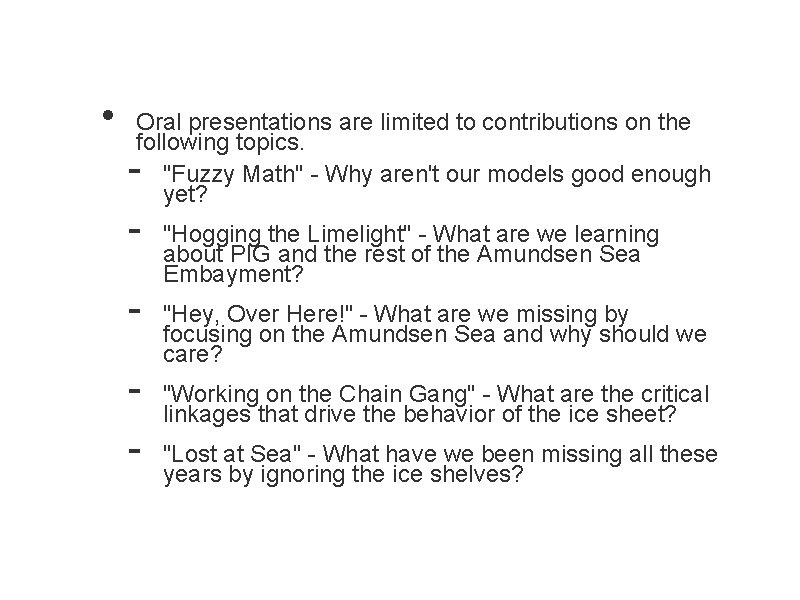 • Oral presentations are limited to contributions on the following topics.

- "Fuzzy Math" - Why aren't our models good enough yet?

- "Hogging the Limelight" - What are we learning about PIG and the rest of the Amundsen Sea Embayment?

- "Hey, Over Here!" - What are we missing by focusing on the Amundsen Sea and why should we care?

- "Working on the Chain Gang" - What are the critical linkages that drive the behavior of the ice sheet?

- "Lost at Sea" - What have we been missing all these years by ignoring the ice shelves?